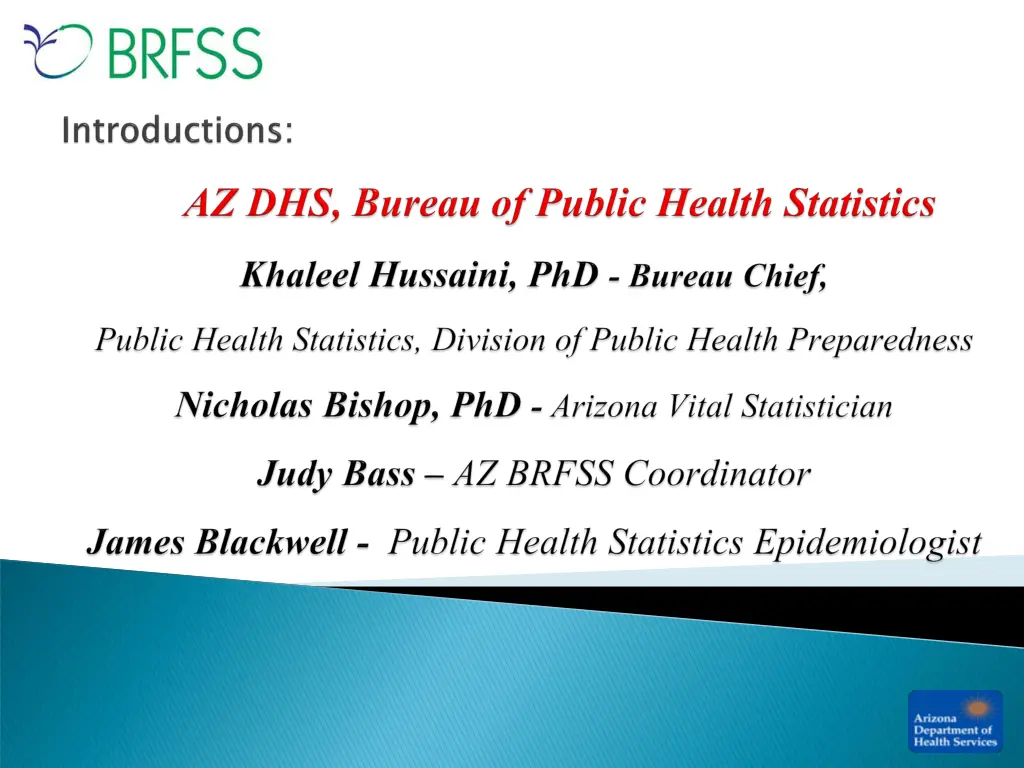 BRFSS

Introductions:

AZ DHS, Bureau of Public Health Statistics

Khaleel Hussaini, PhD - Bureau Chief,

Public Health Statistics, Division of Public Health Preparedness

Nicholas Bishop, PhD - Arizona Vital Statistician

Judy Bass – AZ BRFSS Coordinator

James Blackwell - Public Health Statistics Epidemiologist

Arizona Department of Health Services